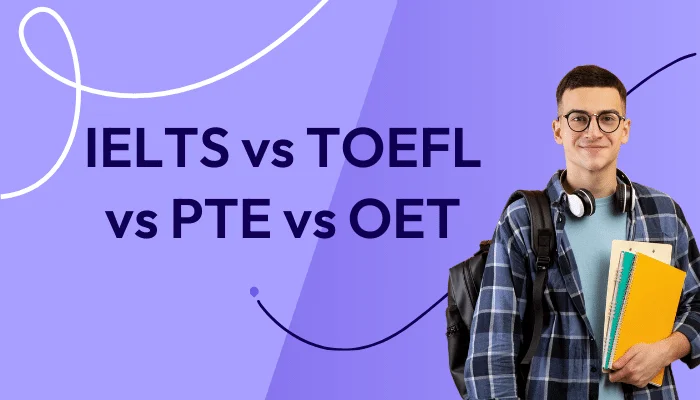 IELTS vs TOEFL vs PTE vs OET